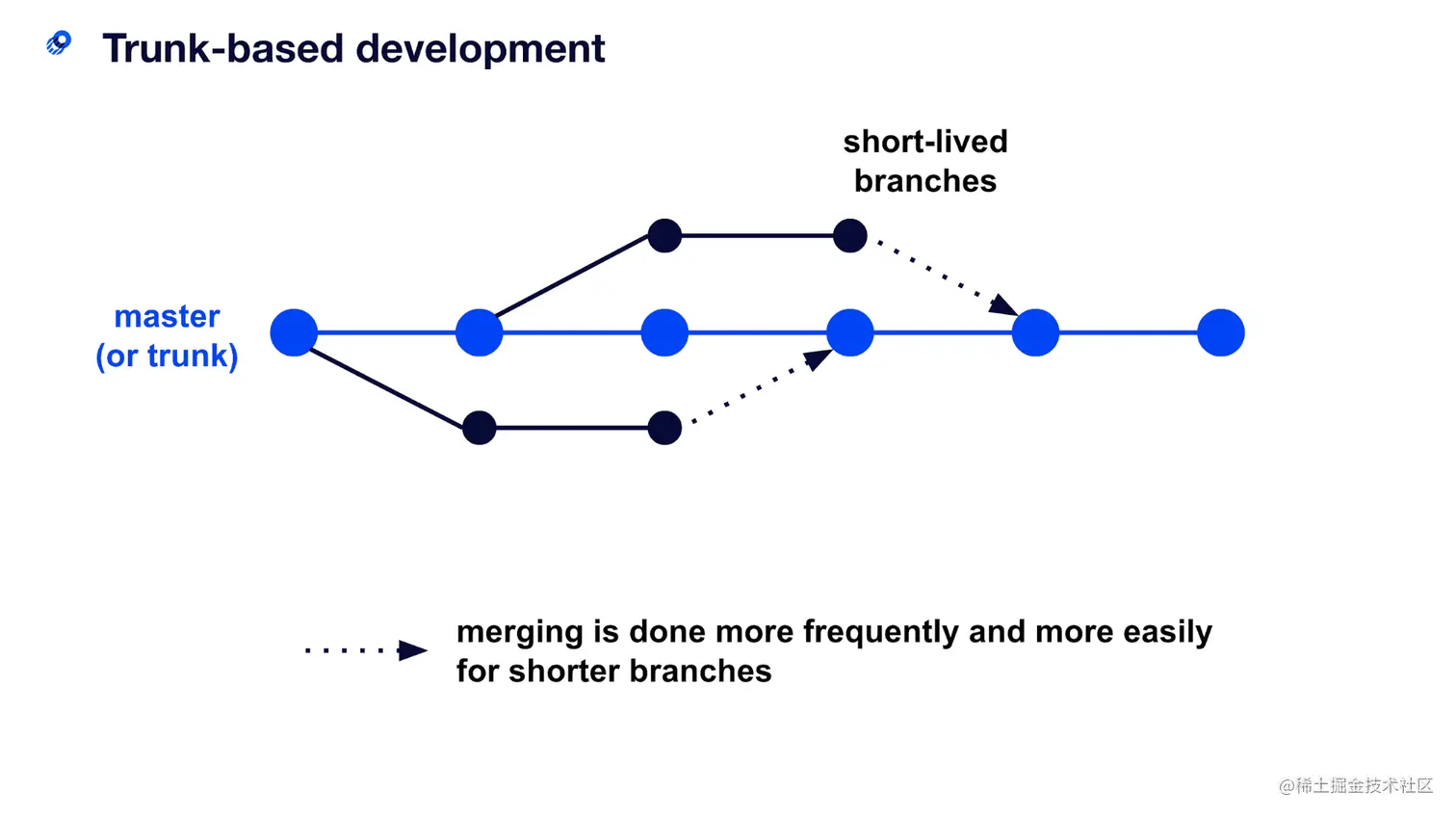 Trunk-based development

short-lived branches

master (or trunk)

merging is done more frequently and more easily for shorter branches

@稀土掘金技术社区